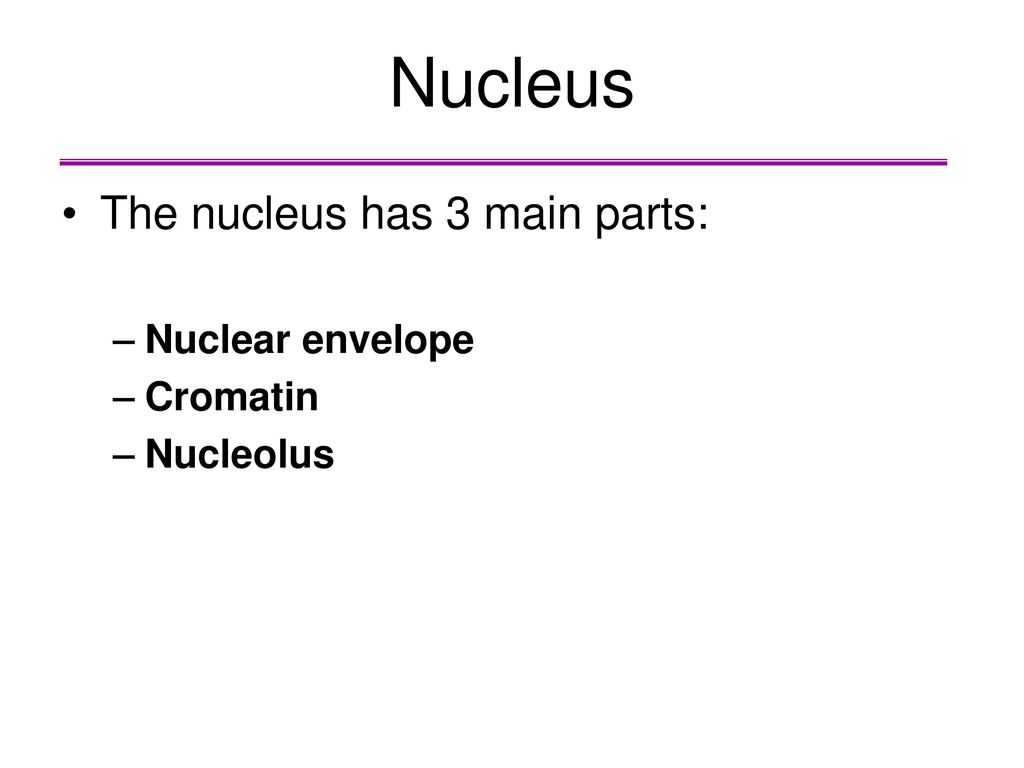 Nucleus

• The nucleus has 3 main parts:

– Nuclear envelope
– Cromatin
– Nucleolus